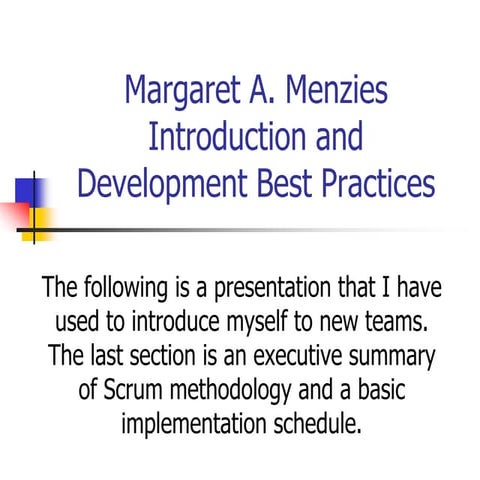 Margaret A. Menzies
Introduction and
Development Best Practices

The following is a presentation that I have used to introduce myself to new teams. The last section is an executive summary of Scrum methodology and a basic implementation schedule.